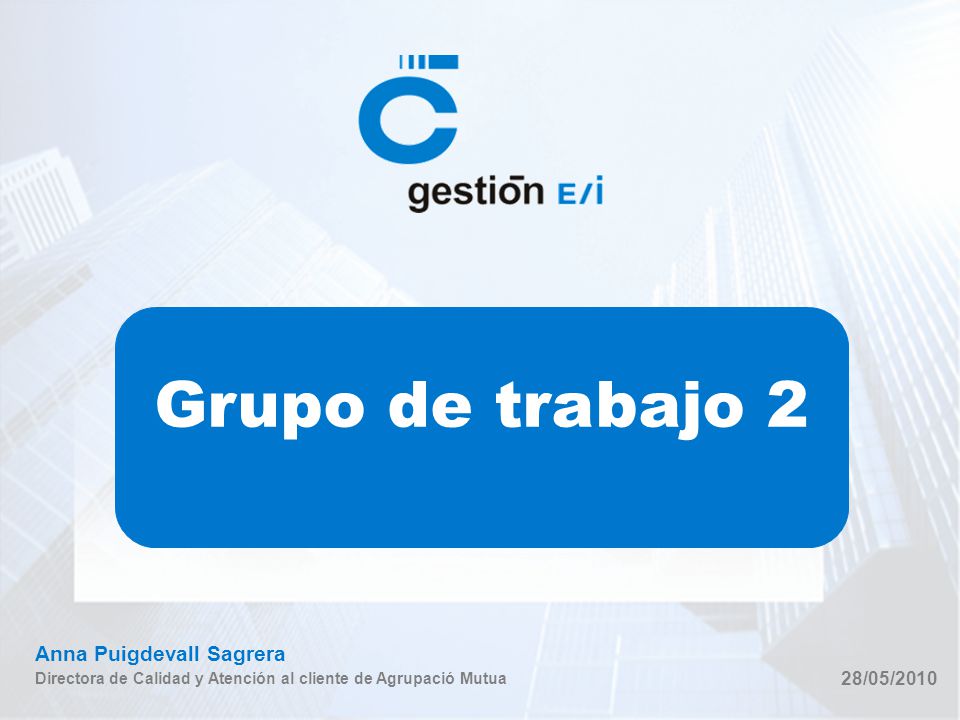 gestiōn E/i

Grupo de trabajo 2

Anna Puigdevall Sagrera
Directora de Calidad y Atención al cliente de Agrupació Mutua

28/05/2010